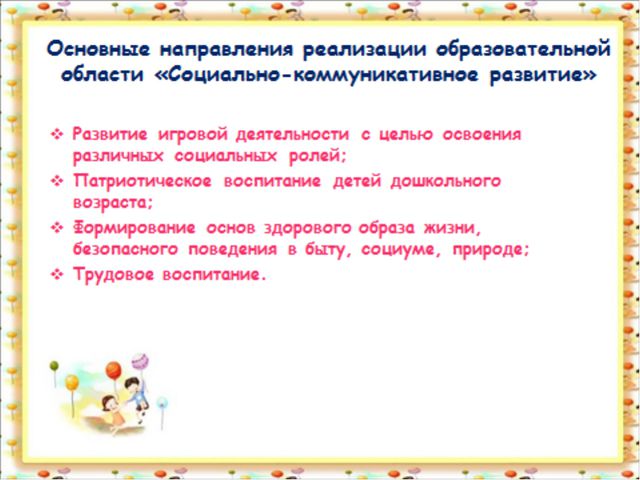 Основные направления реализации образовательной области «Социально-коммуникативное развитие»

❖ Развитие игровой деятельности с целью освоения различных социальных ролей;
❖ Патриотическое воспитание детей дошкольного возраста;
❖ Формирование основ здорового образа жизни, безопасного поведения в быту, социуме, природе;
❖ Трудовое воспитание.